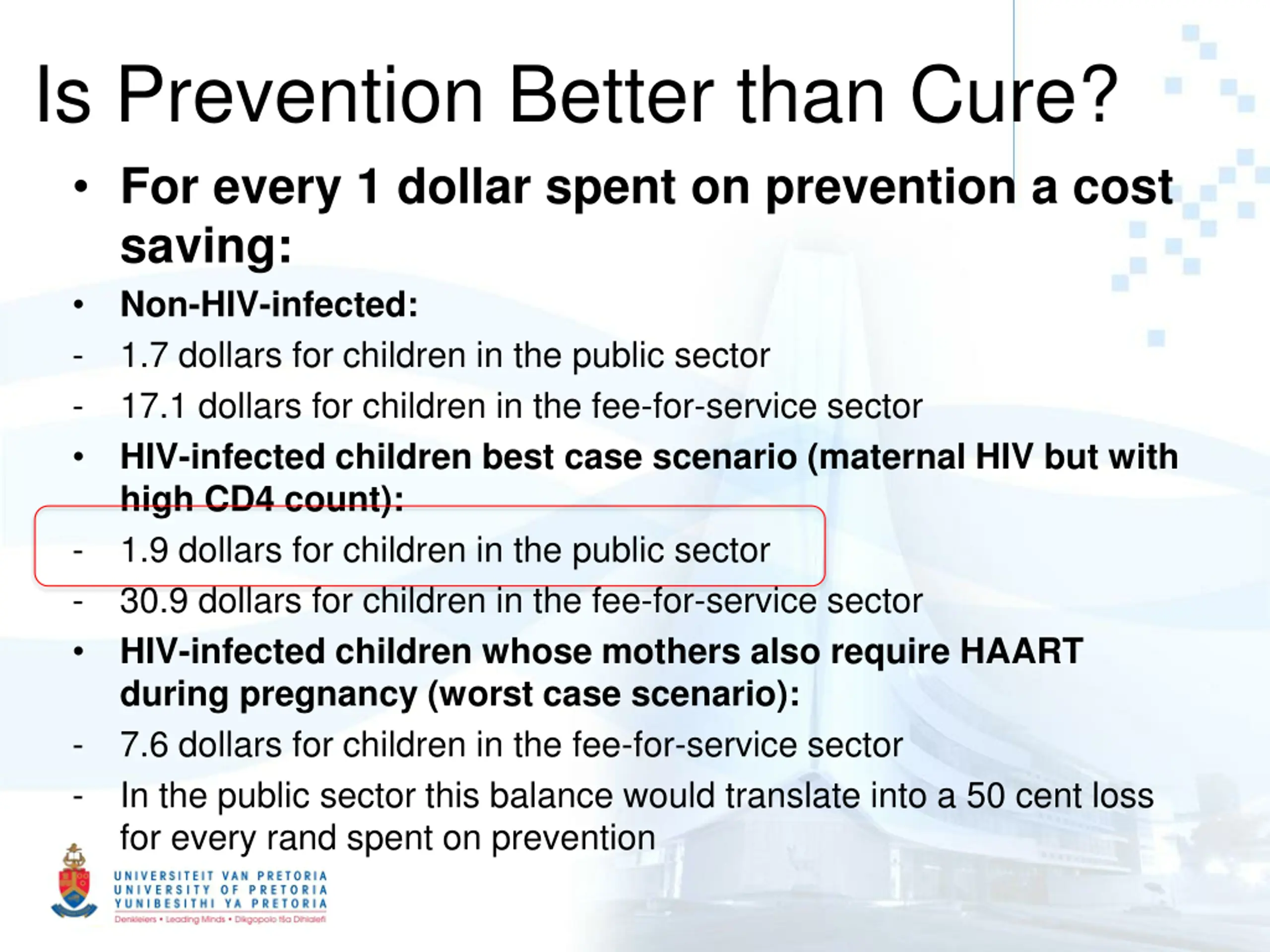 Is Prevention Better than Cure?

• For every 1 dollar spent on prevention a cost saving:

• Non-HIV-infected:

- 1.7 dollars for children in the public sector

- 17.1 dollars for children in the fee-for-service sector

• HIV-infected children best case scenario (maternal HIV but with high CD4 count):

- 1.9 dollars for children in the public sector

- 30.9 dollars for children in the fee-for-service sector

• HIV-infected children whose mothers also require HAART during pregnancy (worst case scenario):

- 7.6 dollars for children in the fee-for-service sector

- In the public sector this balance would translate into a 50 cent loss for every rand spent on prevention

UNIVERSITEIT VAN PRETORIA
UNIVERSITY OF PRETORIA
YUNIBESITHI YA PRETORIA
Denkleiers • Leading Minds • Dikgopolo tša Dihlalefi